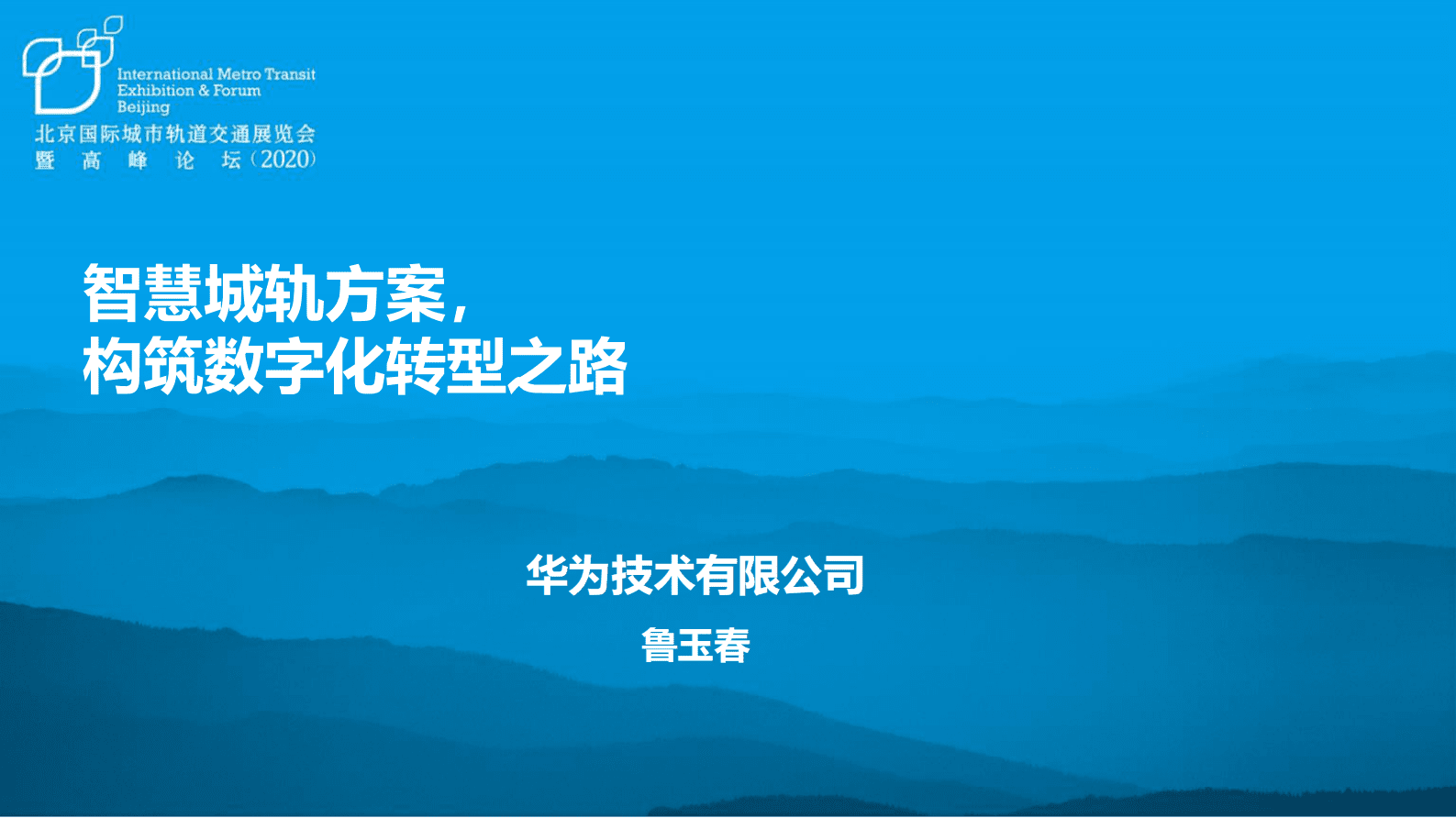 International Metro Transit
Exhibition & Forum
Beijing
北京国际城市轨道交通展览会
暨 高 峰 论 坛（2020）

智慧城轨方案，
构筑数字化转型之路

华为技术有限公司

鲁玉春